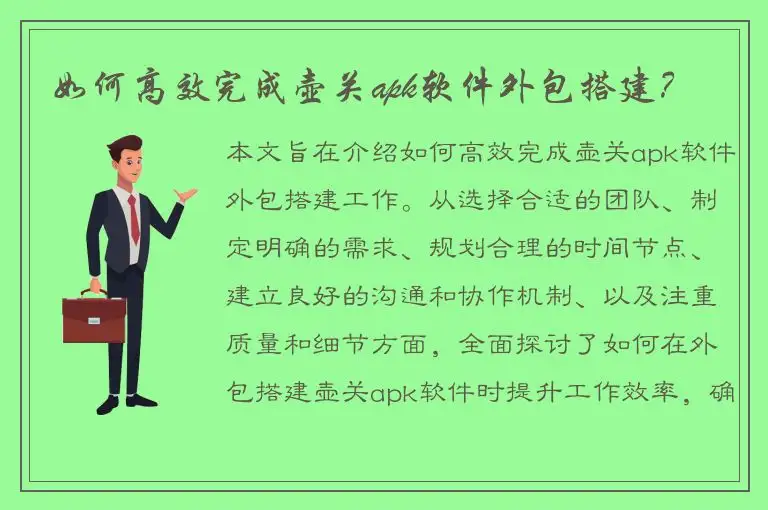 如何高效完成壶关apk软件外包搭建?

本文旨在介绍如何高效完成壶关apk软件外包搭建工作。从选择合适的团队、制定明确的需求、规划合理的时间节点、建立良好的沟通和协作机制、以及注重质量和细节方面，全面探讨了如何在外包搭建壶关apk软件时提升工作效率，确